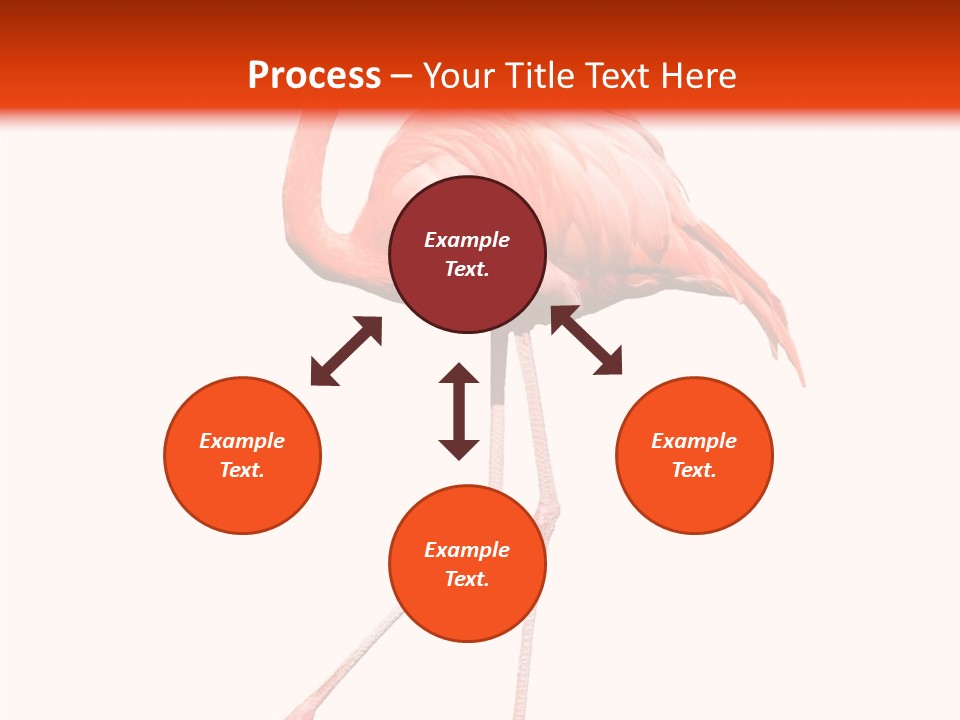 Process – Your Title Text Here

Example Text.

Example Text.

Example Text.

Example Text.